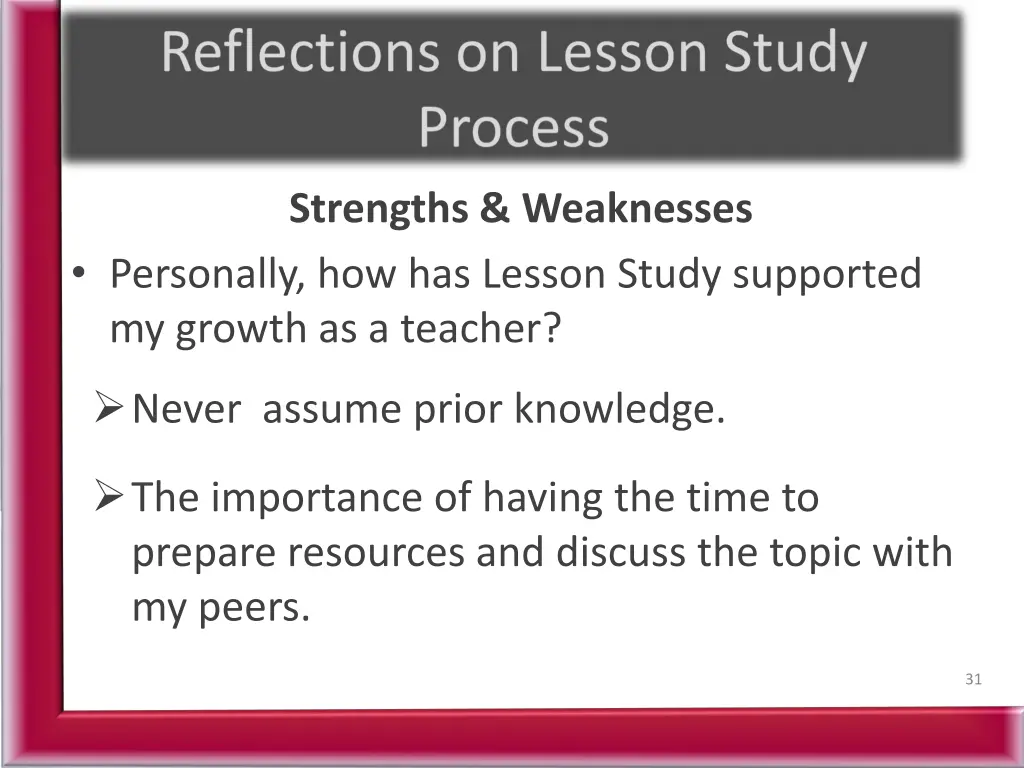 Reflections on Lesson Study Process

Strengths & Weaknesses

• Personally, how has Lesson Study supported my growth as a teacher?

➢ Never  assume prior knowledge.

➢ The importance of having the time to prepare resources and discuss the topic with my peers.

31